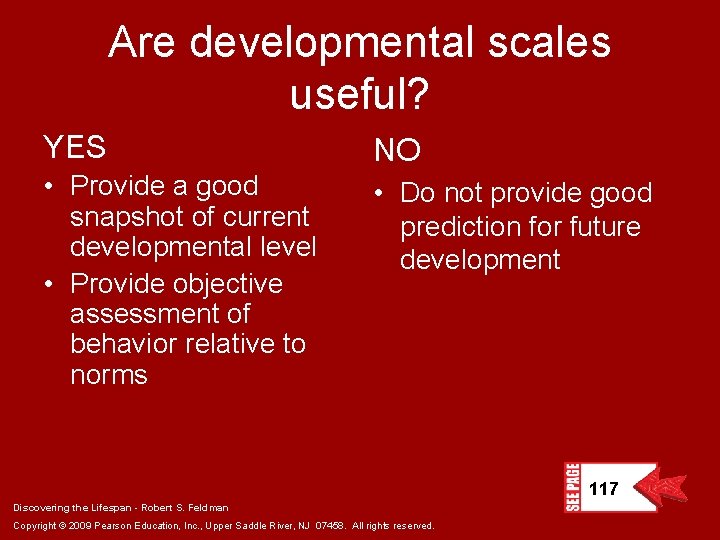 Are developmental scales useful?

YES

• Provide a good snapshot of current developmental level
• Provide objective assessment of behavior relative to norms

NO

• Do not provide good prediction for future development

SEE PAGE 117

Discovering the Lifespan - Robert S. Feldman

Copyright © 2009 Pearson Education, Inc., Upper Saddle River, NJ 07458. All rights reserved.